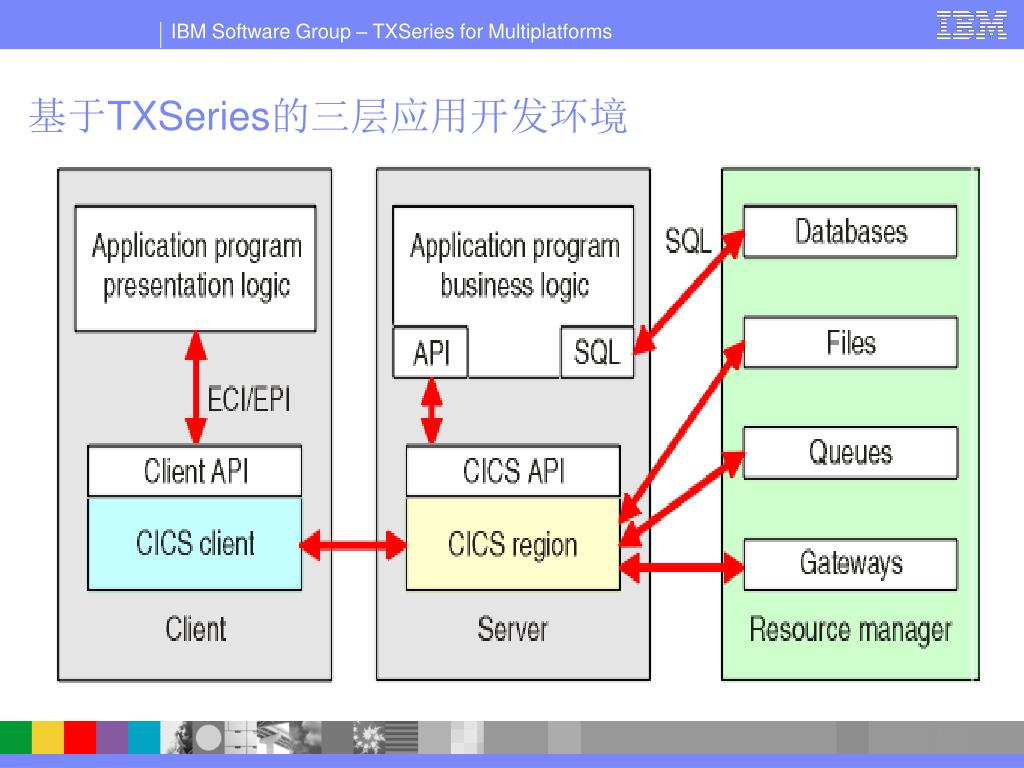 IBM Software Group – TXSeries for Multiplatforms

IBM

基于TXSeries的三层应用开发环境

Application program presentation logic

ECI/EPI

Client API

CICS client

Client

Application program business logic

API

SQL

CICS API

CICS region

Server

SQL

Databases

Files

Queues

Gateways

Resource manager